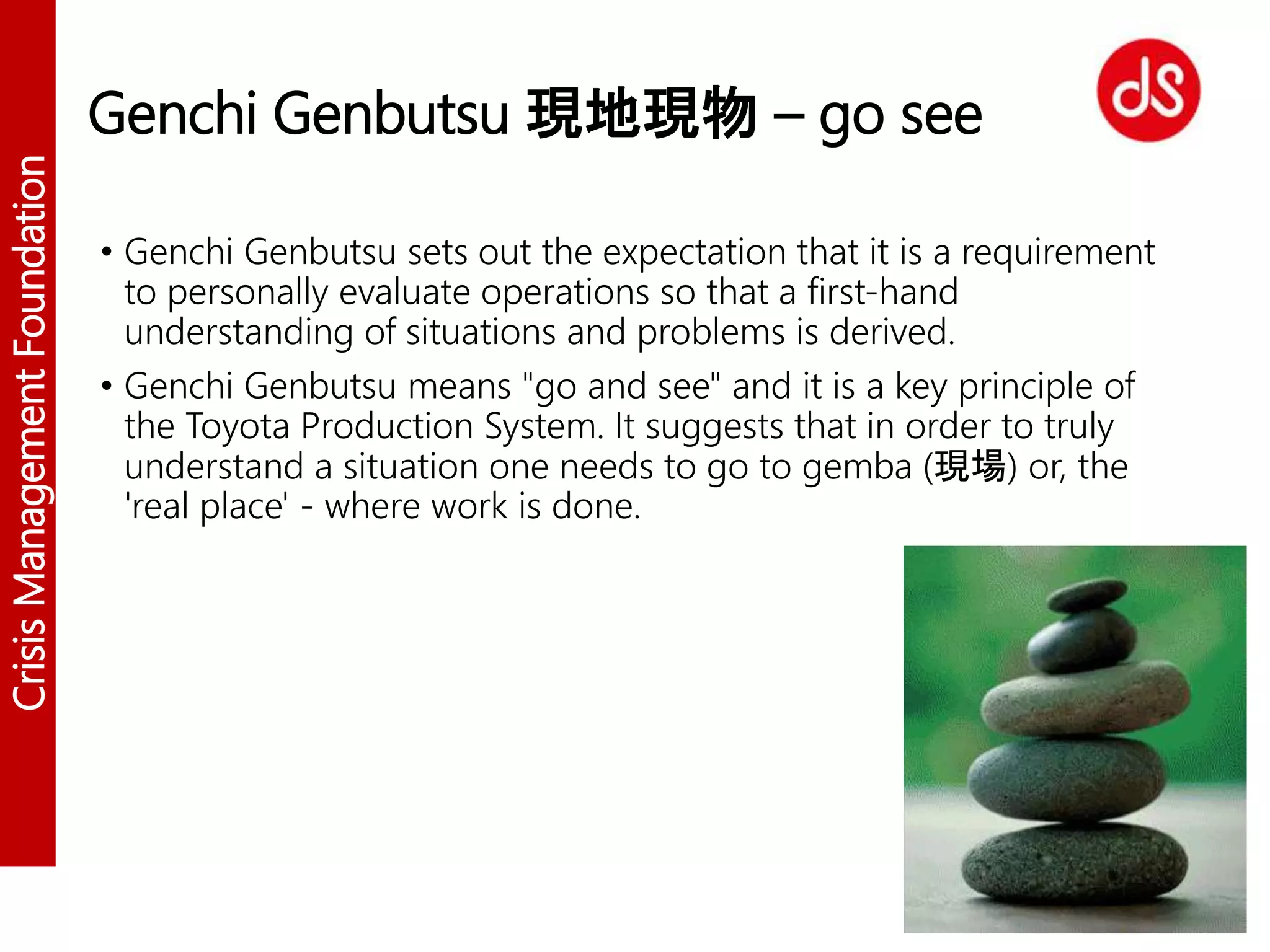 Crisis Management Foundation

Genchi Genbutsu 現地現物 – go see

ds

• Genchi Genbutsu sets out the expectation that it is a requirement to personally evaluate operations so that a first-hand understanding of situations and problems is derived.

• Genchi Genbutsu means "go and see" and it is a key principle of the Toyota Production System. It suggests that in order to truly understand a situation one needs to go to gemba (現場) or, the 'real place' - where work is done.